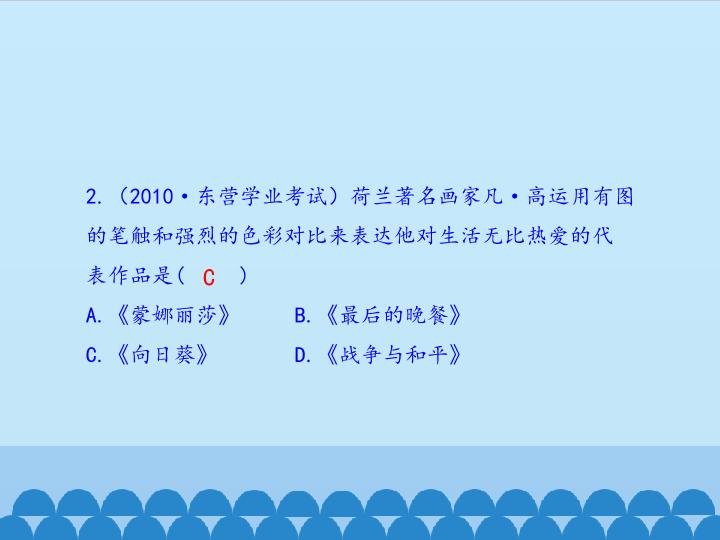 2.(2010·东营学业考试)荷兰著名画家凡·高运用有图的笔触和强烈的色彩对比来表达他对生活无比热爱的代表作品是( C )

A.《蒙娜丽莎》 B.《最后的晚餐》

C.《向日葵》 D.《战争与和平》